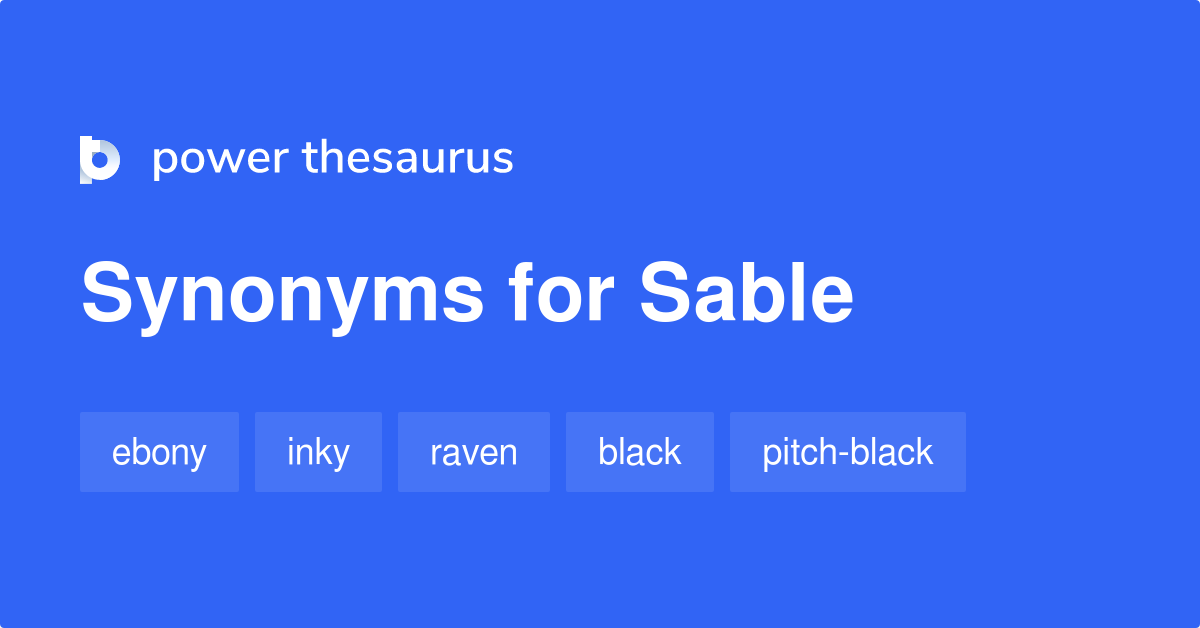 power thesaurus

Synonyms for Sable

ebony inky raven black pitch-black